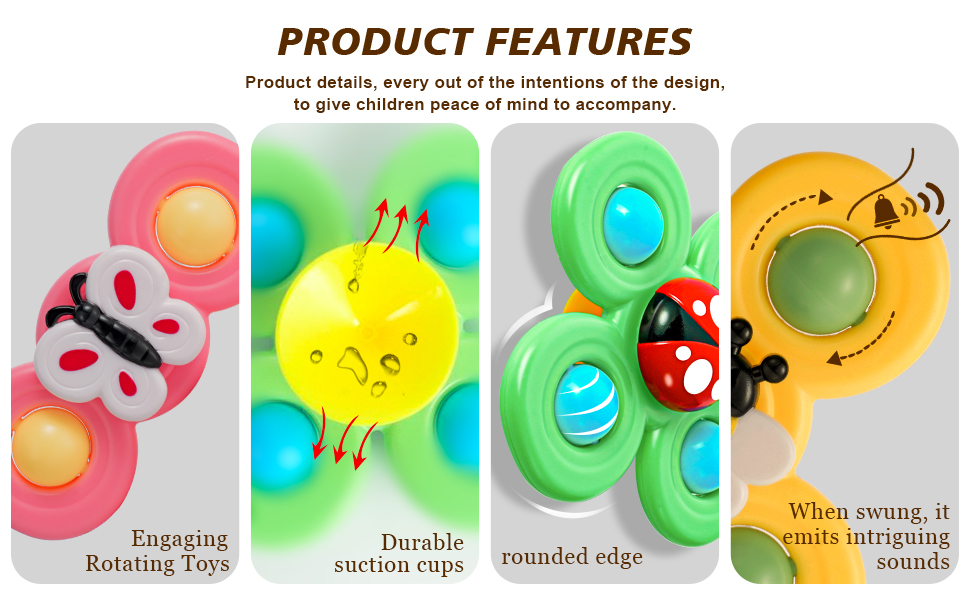 PRODUCT FEATURES

Product details, every out of the intentions of the design, to give children peace of mind to accompany.

Engaging Rotating Toys

Durable suction cups

rounded edge

When swung, it emits intriguing sounds